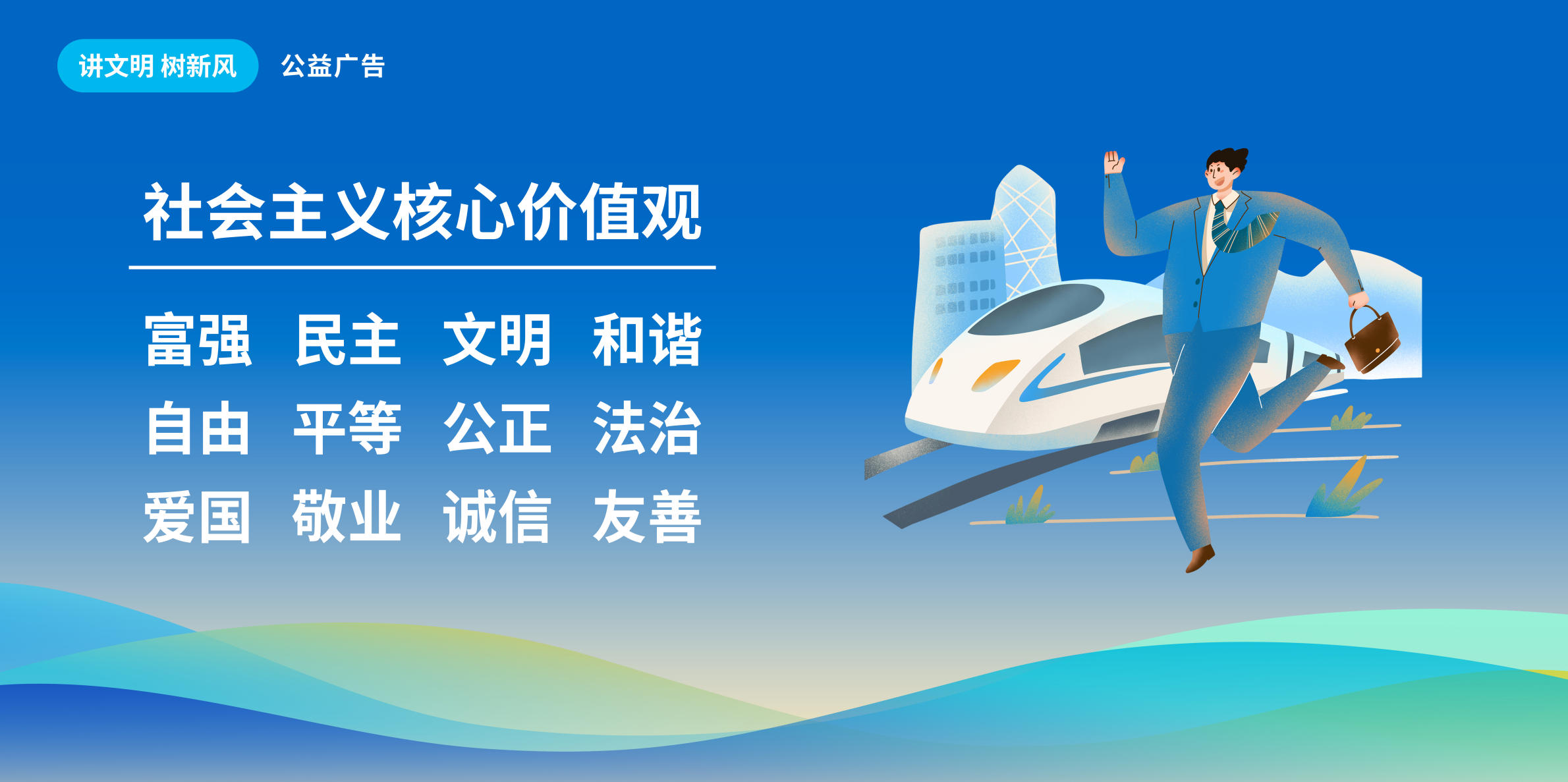 讲文明 树新风 公益广告

社会主义核心价值观

富强 民主 文明 和谐
自由 平等 公正 法治
爱国 敬业 诚信 友善